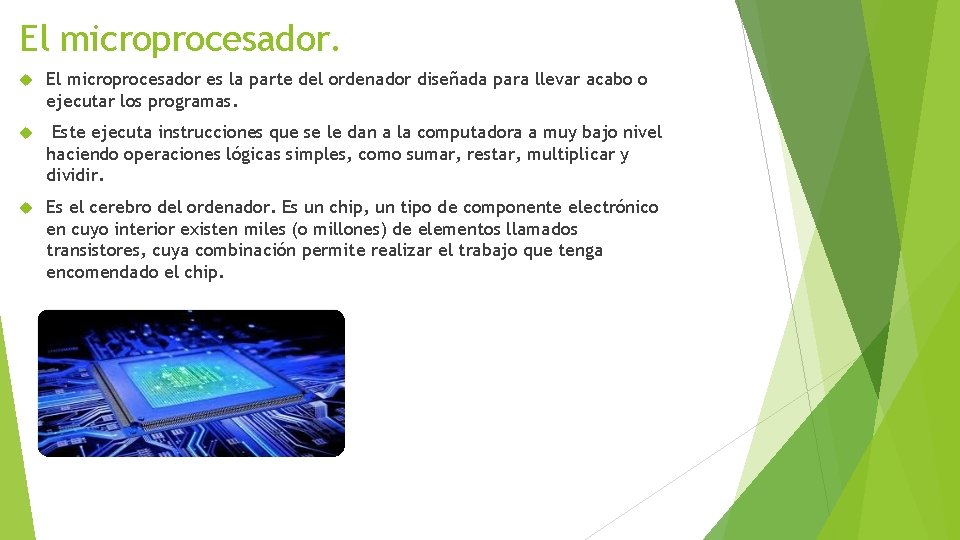 El microprocesador.

El microprocesador es la parte del ordenador diseñada para llevar acabo o ejecutar los programas.

Este ejecuta instrucciones que se le dan a la computadora a muy bajo nivel haciendo operaciones lógicas simples, como sumar, restar, multiplicar y dividir.

Es el cerebro del ordenador. Es un chip, un tipo de componente electrónico en cuyo interior existen miles (o millones) de elementos llamados transistores, cuya combinación permite realizar el trabajo que tenga encomendado el chip.